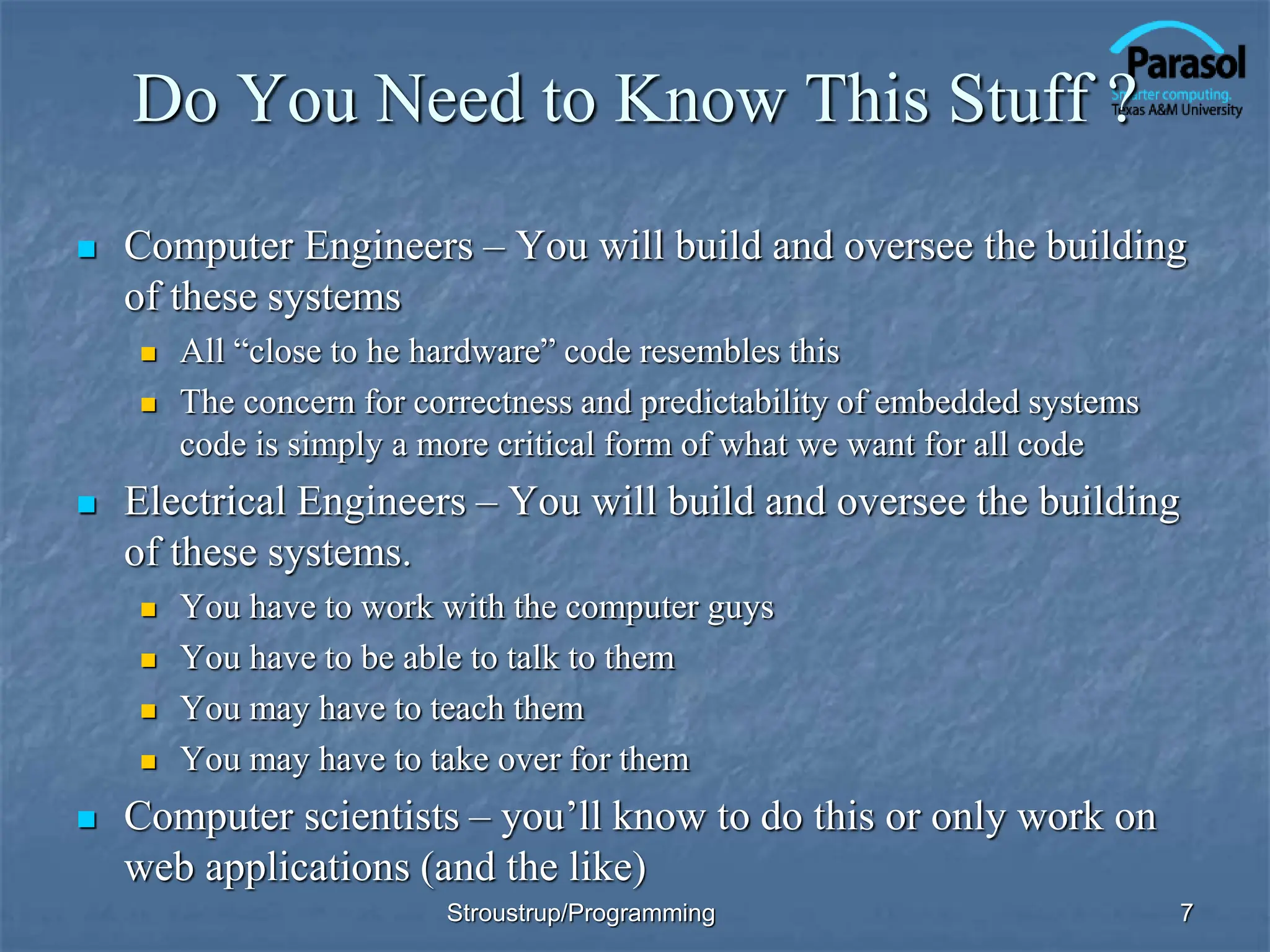 Parasol
Smarter computing.
Texas A&M University

Do You Need to Know This Stuff ?

Computer Engineers – You will build and oversee the building of these systems

All "close to he hardware" code resembles this

The concern for correctness and predictability of embedded systems code is simply a more critical form of what we want for all code

Electrical Engineers – You will build and oversee the building of these systems.

You have to work with the computer guys

You have to be able to talk to them

You may have to teach them

You may have to take over for them

Computer scientists – you'll know to do this or only work on web applications (and the like)

Stroustrup/Programming

7